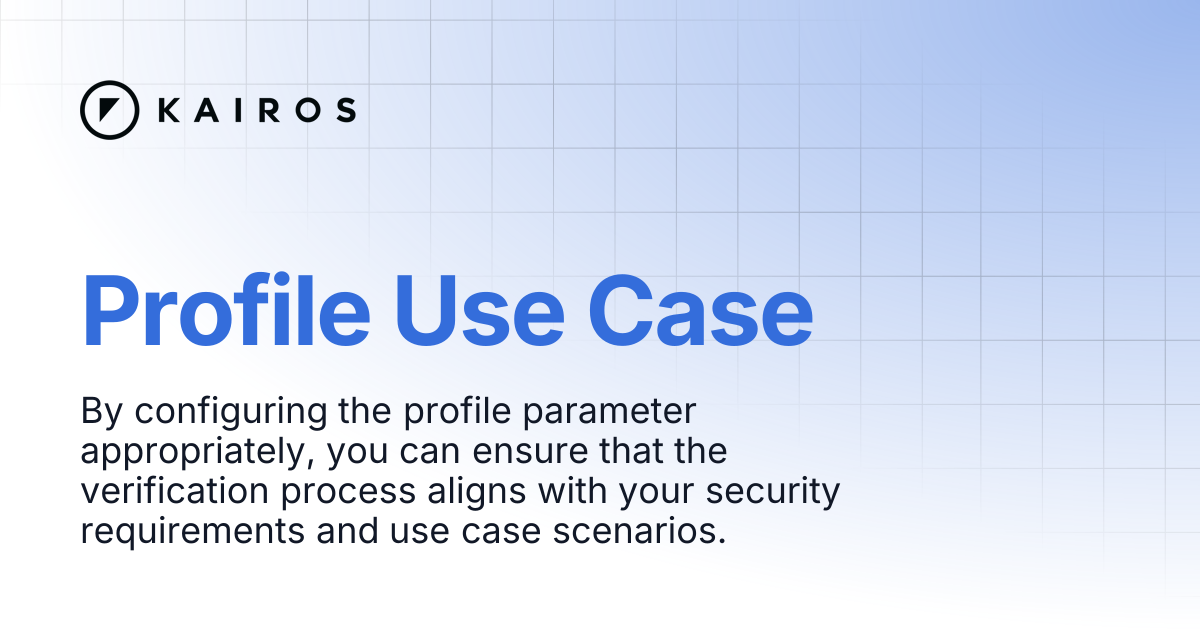 KAIROS

Profile Use Case

By configuring the profile parameter appropriately, you can ensure that the verification process aligns with your security requirements and use case scenarios.